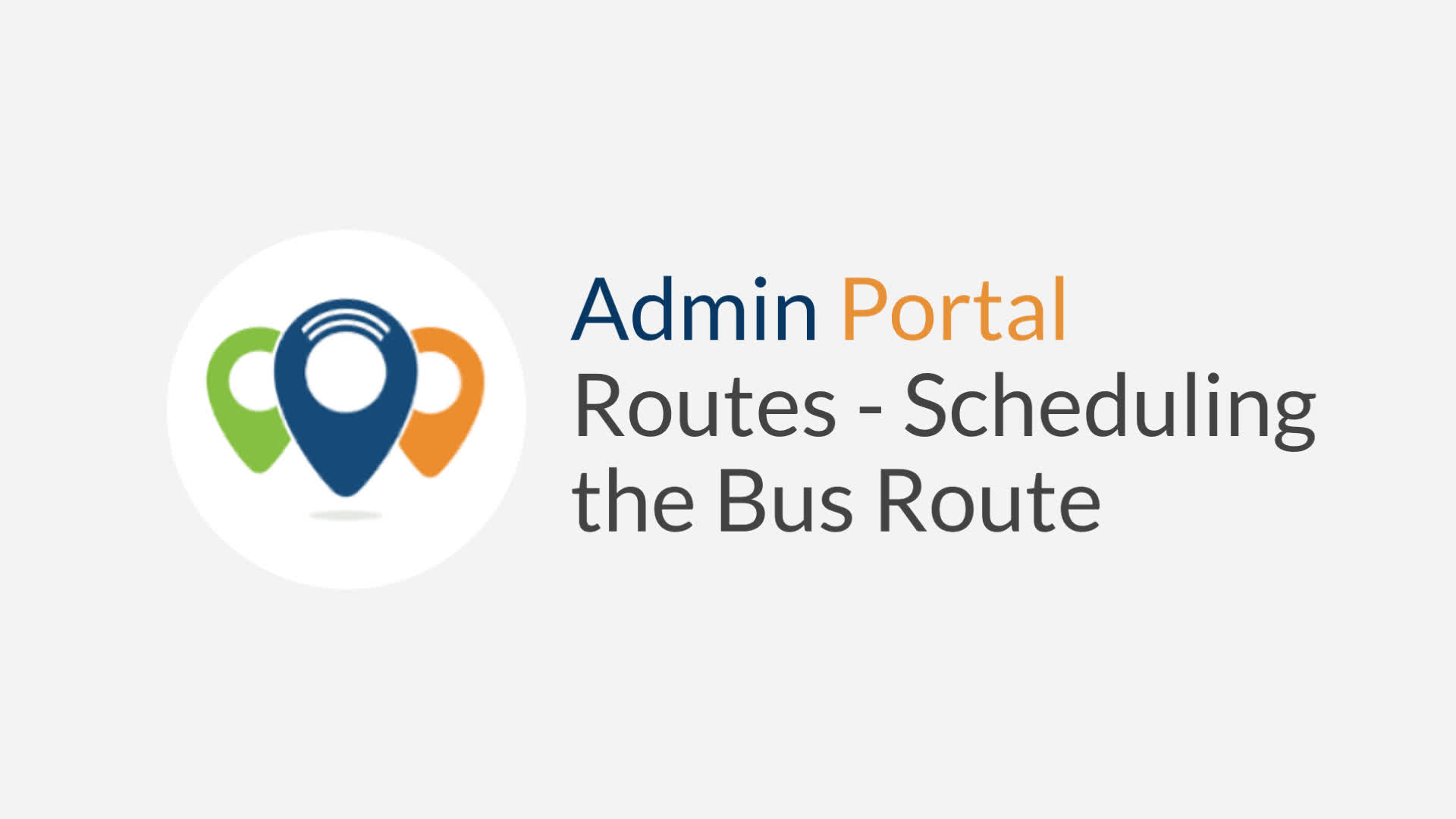 Admin Portal
Routes - Scheduling the Bus Route